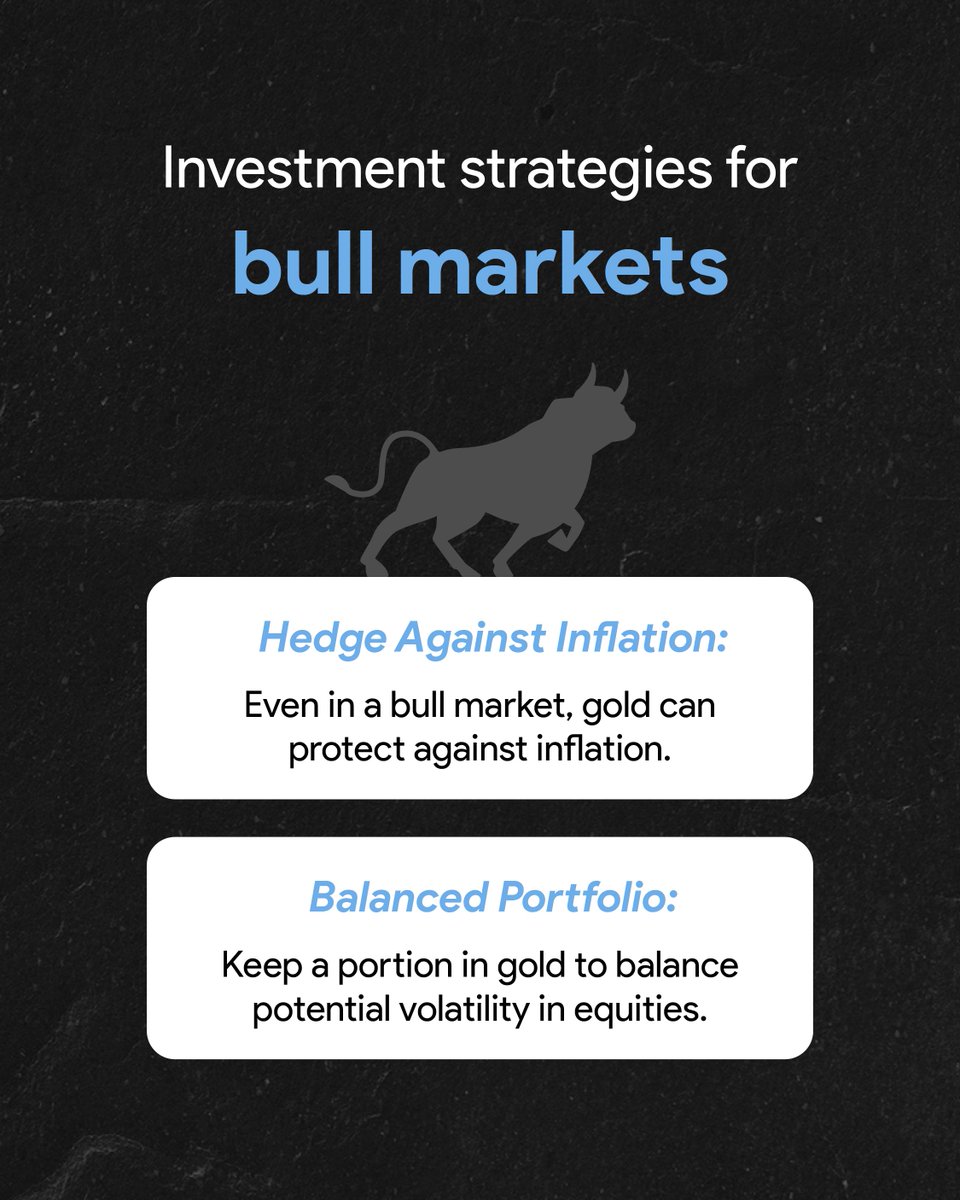 Investment strategies for
bull markets

Hedge Against Inflation:
Even in a bull market, gold can protect against inflation.

Balanced Portfolio:
Keep a portion in gold to balance potential volatility in equities.